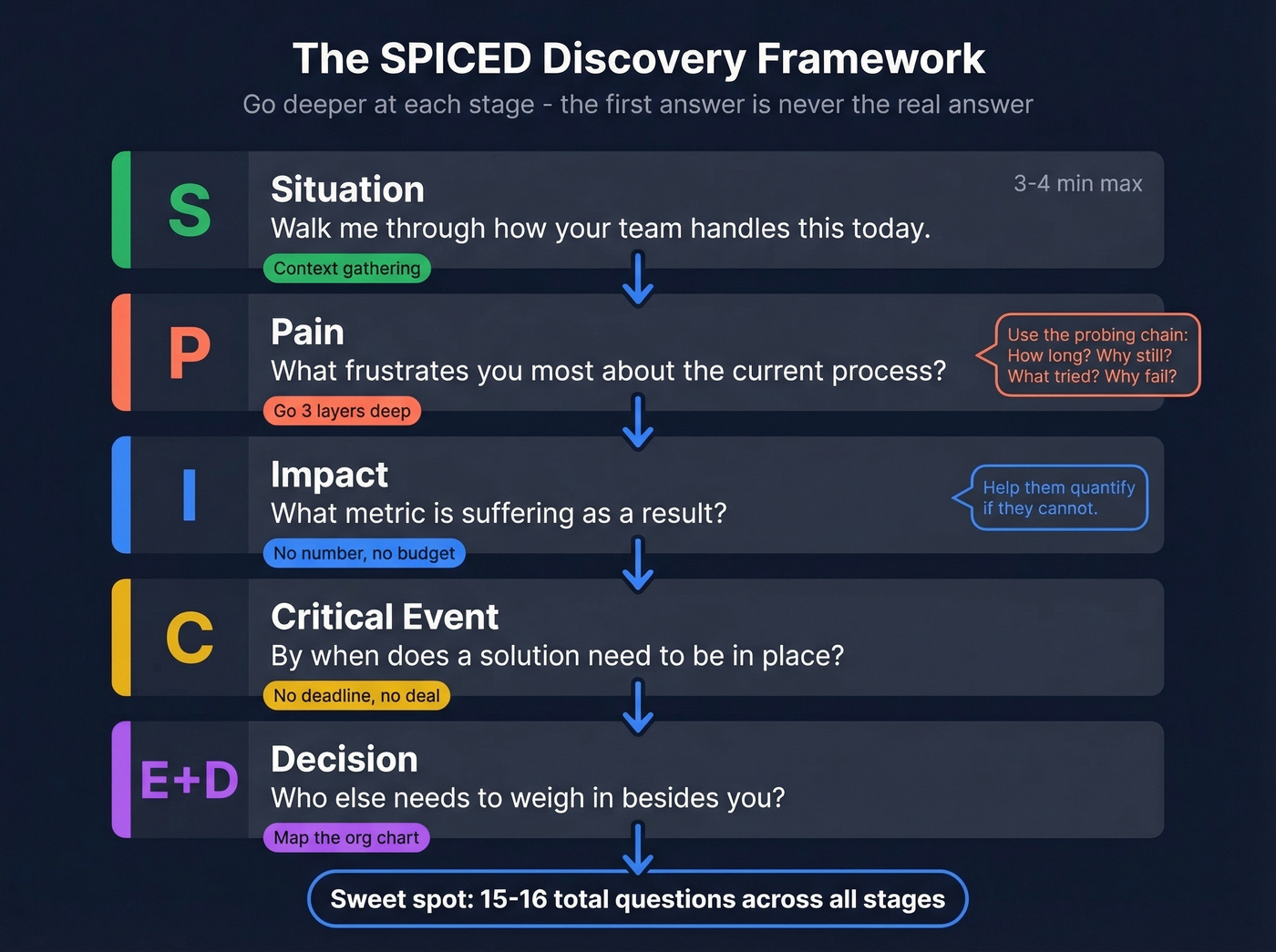 The SPICED Discovery Framework
Go deeper at each stage - the first answer is never the real answer

S
Situation
3-4 min max
Walk me through how your team handles this today.
Context gathering

P
Pain
What frustrates you most about the current process?
Go 3 layers deep
Use the probing chain: How long? Why still? What tried? Why fail?

I
Impact
What metric is suffering as a result?
No number, no budget
Help them quantify if they cannot.

C
Critical Event
By when does a solution need to be in place?
No deadline, no deal

E+D
Decision
Who else needs to weigh in besides you?
Map the org chart

Sweet spot: 15-16 total questions across all stages